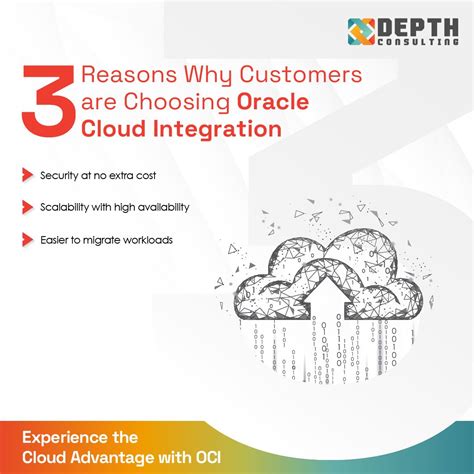 DEPTH
CONSULTING

3 Reasons Why Customers are Choosing Oracle Cloud Integration

Security at no extra cost

Scalability with high availability

Easier to migrate workloads

Experience the Cloud Advantage with OCI